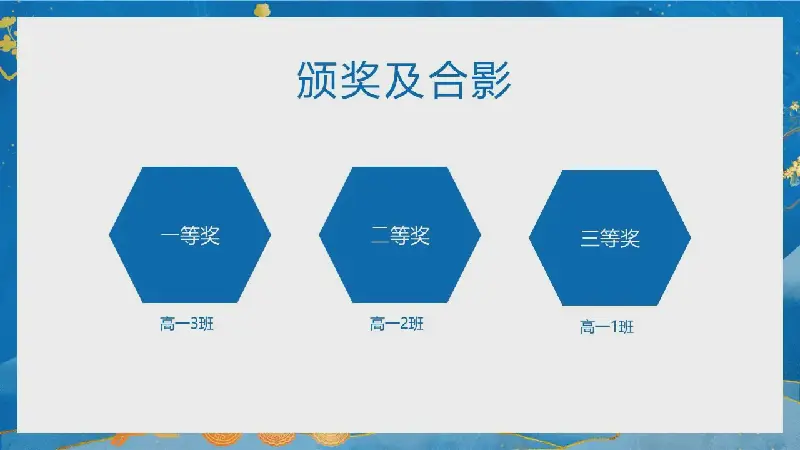 颁奖及合影

一等奖

高一3班

二等奖

高一2班

三等奖

高一1班